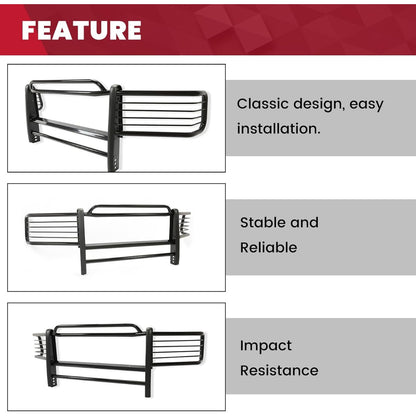 FEATURE

Classic design, easy installation.

Stable and Reliable

Impact Resistance